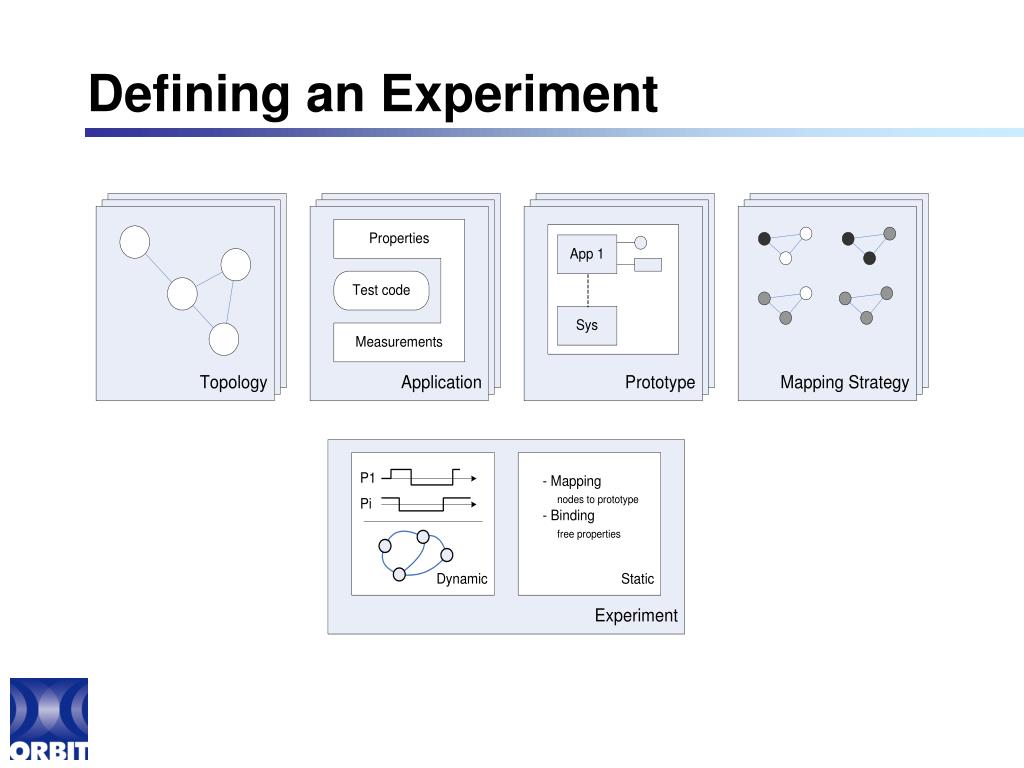 Defining an Experiment

Topology

Properties

Test code

Measurements

Application

App 1

Sys

Prototype

Mapping Strategy

P1

Pi

Dynamic

- Mapping
nodes to prototype
- Binding
free properties

Static

Experiment

ORBIT